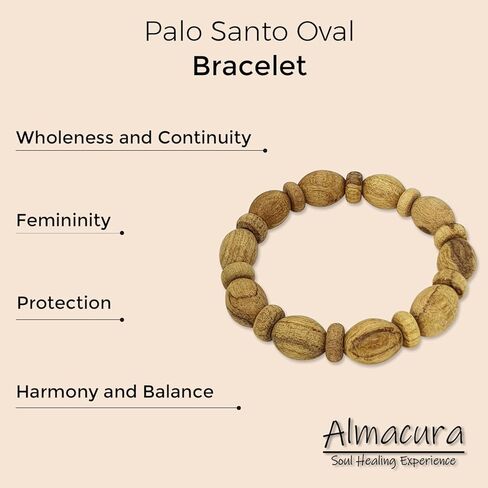 Palo Santo Oval
Bracelet

Wholeness and Continuity

Femininity

Protection

Harmony and Balance

Almacura
Soul Healing Experience